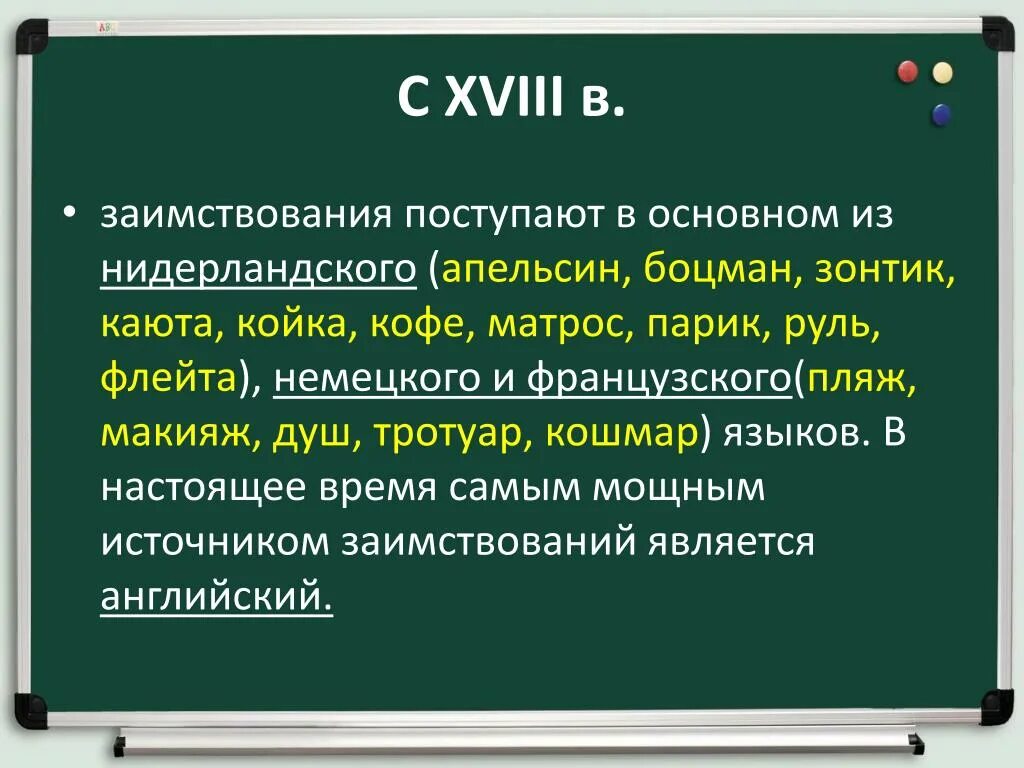 С XVIII в.

• заимствования поступают в основном из нидерландского (апельсин, боцман, зонтик, каюта, койка, кофе, матрос, парик, руль, флейта), немецкого и французского(пляж, макияж, душ, тротуар, кошмар) языков. В настоящее время самым мощным источником заимствований является английский.